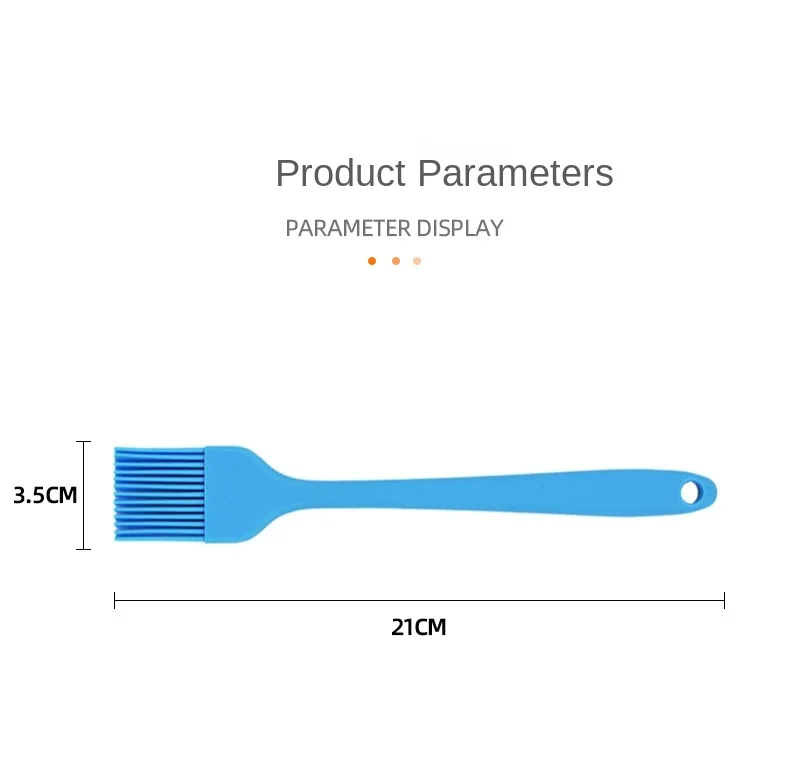 Product Parameters

PARAMETER DISPLAY

3.5CM

21CM